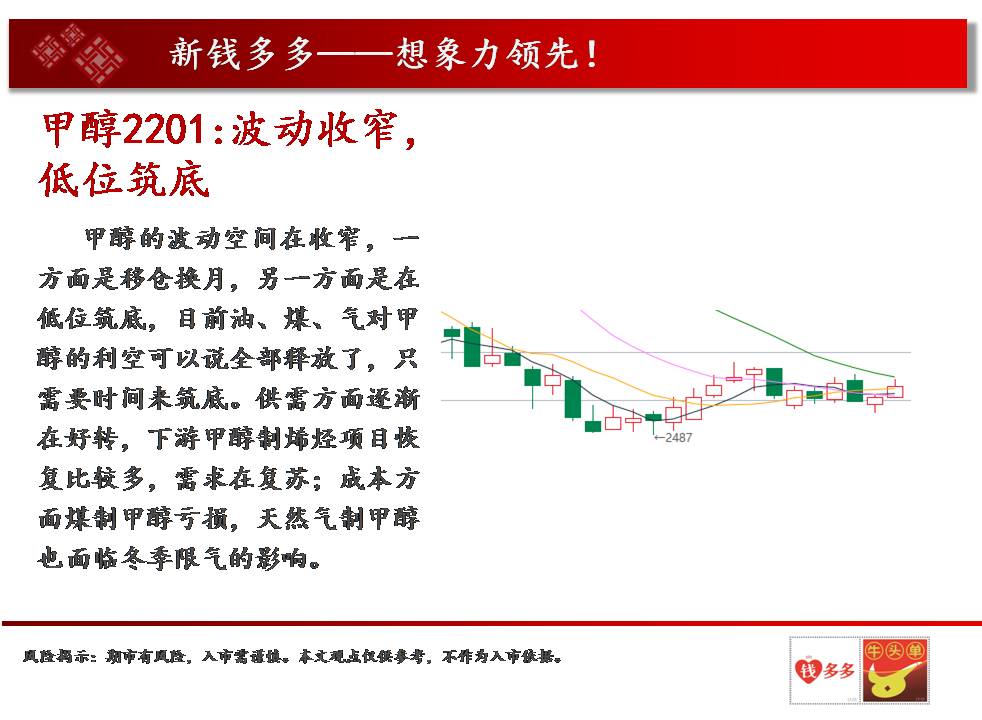 新钱多多——想象力领先！

甲醇2201：波动收窄，低位筑底

甲醇的波动空间在收窄，一方面是移仓换月，另一方面是在低位筑底，目前油、煤、气对甲醇的利空可以说全部释放了，只需要时间来筑底。供需方面逐渐在好转，下游甲醇制烯烃项目恢复比较多，需求在复苏；成本方面煤制甲醇亏损，天然气制甲醇也面临冬季限气的影响。

←2487

风险揭示：期市有风险，入市需谨慎。本文观点仅供参考，不作为入市依据。

钱多多

牛头单